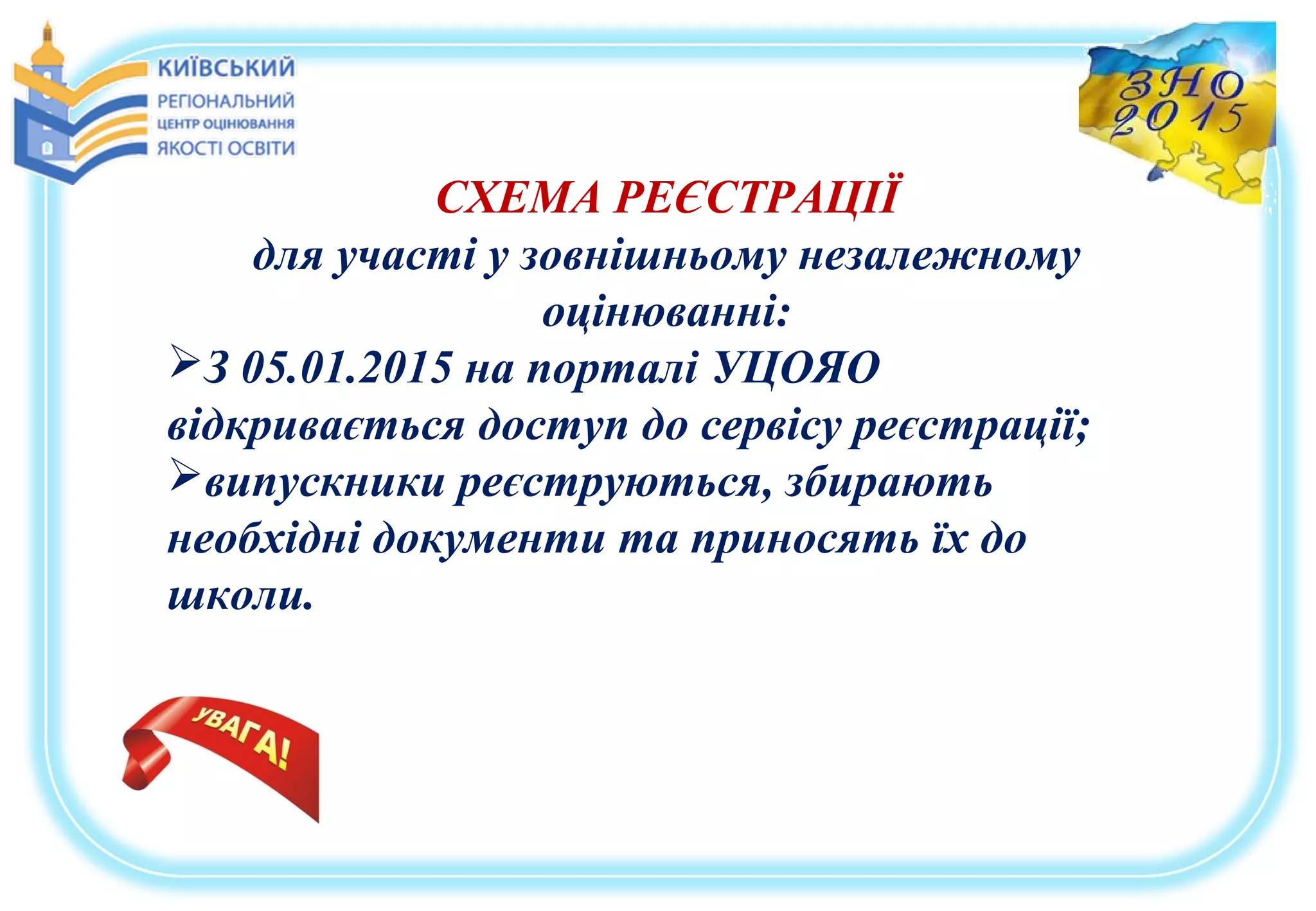 КИЇВСЬКИЙ
РЕГІОНАЛЬНИЙ
ЦЕНТР ОЦІНЮВАННЯ
ЯКОСТІ ОСВІТИ

ЗНО
2015

СХЕМА РЕЄСТРАЦІЇ
для участі у зовнішньому незалежному оцінюванні:

➢З 05.01.2015 на порталі УЦОЯО відкривається доступ до сервісу реєстрації;

➢випускники реєструються, збирають необхідні документи та приносять їх до школи.

УВАГА!